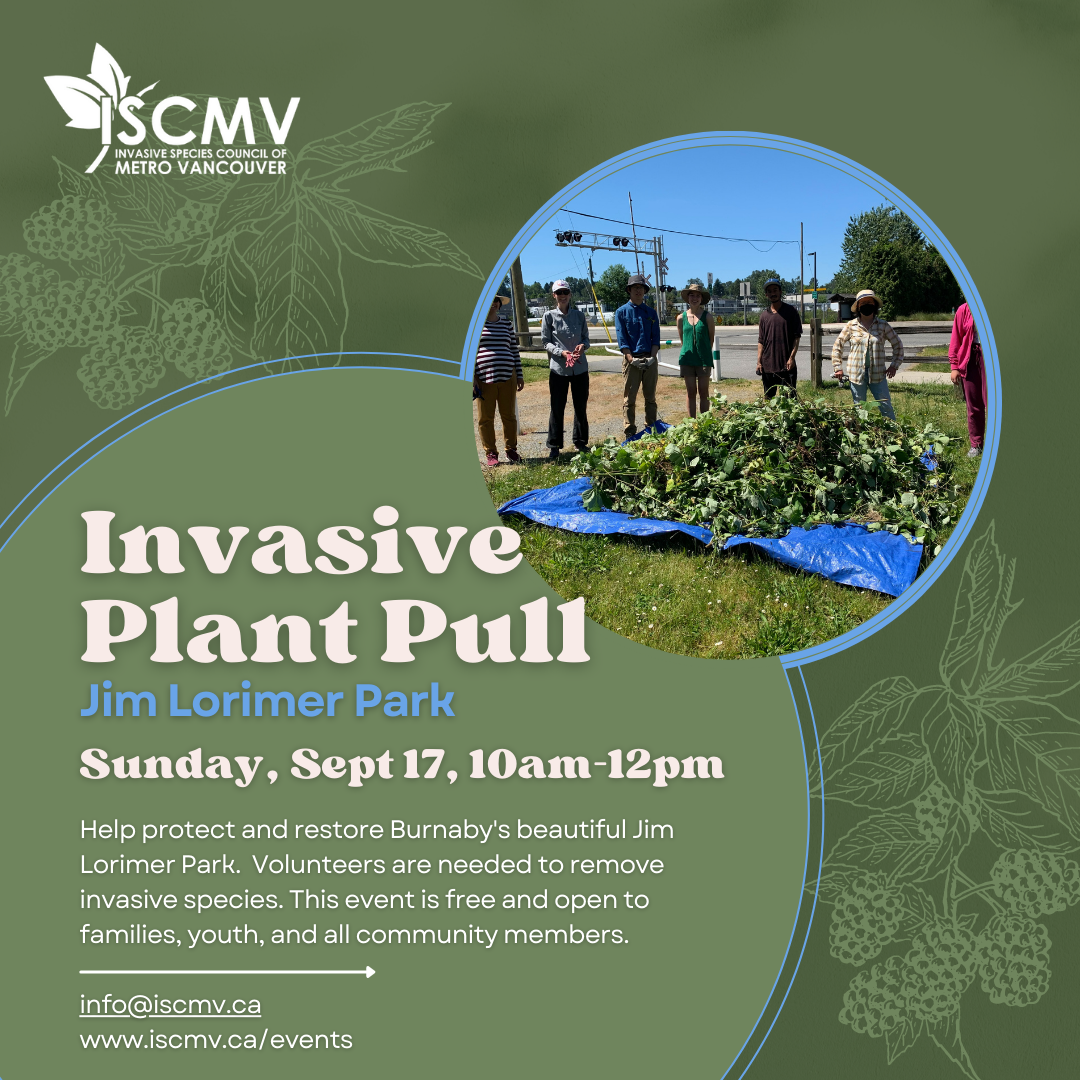 ISCMV
INVASIVE SPECIES COUNCIL OF
METRO VANCOUVER

Invasive Plant Pull

Jim Lorimer Park

Sunday, Sept 17, 10am-12pm

Help protect and restore Burnaby's beautiful Jim Lorimer Park. Volunteers are needed to remove invasive species. This event is free and open to families, youth, and all community members.

info@iscmv.ca
www.iscmv.ca/events